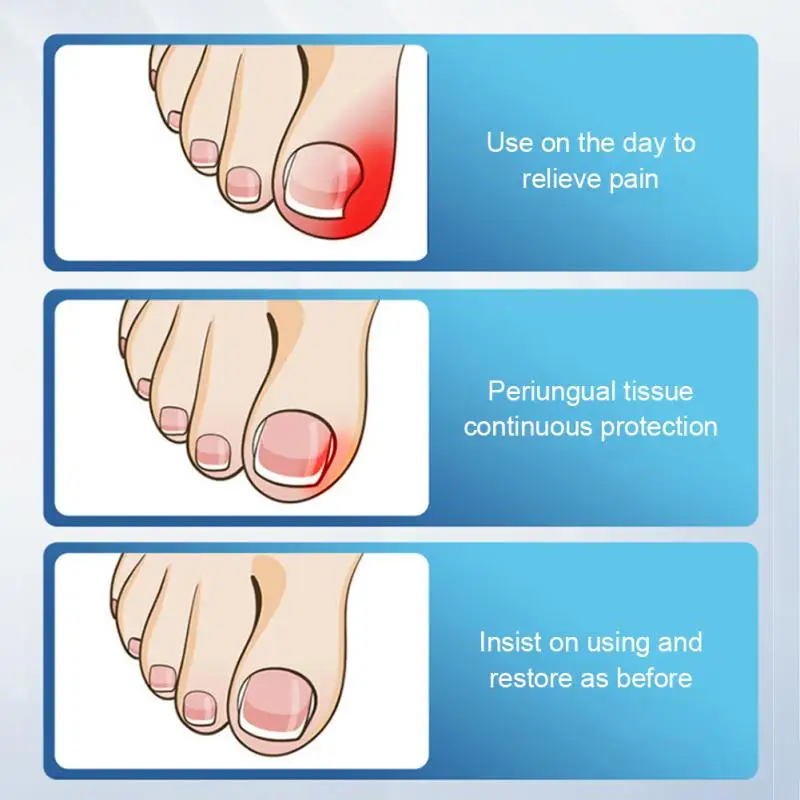 Use on the day to relieve pain

Periungual tissue continuous protection

Insist on using and restore as before